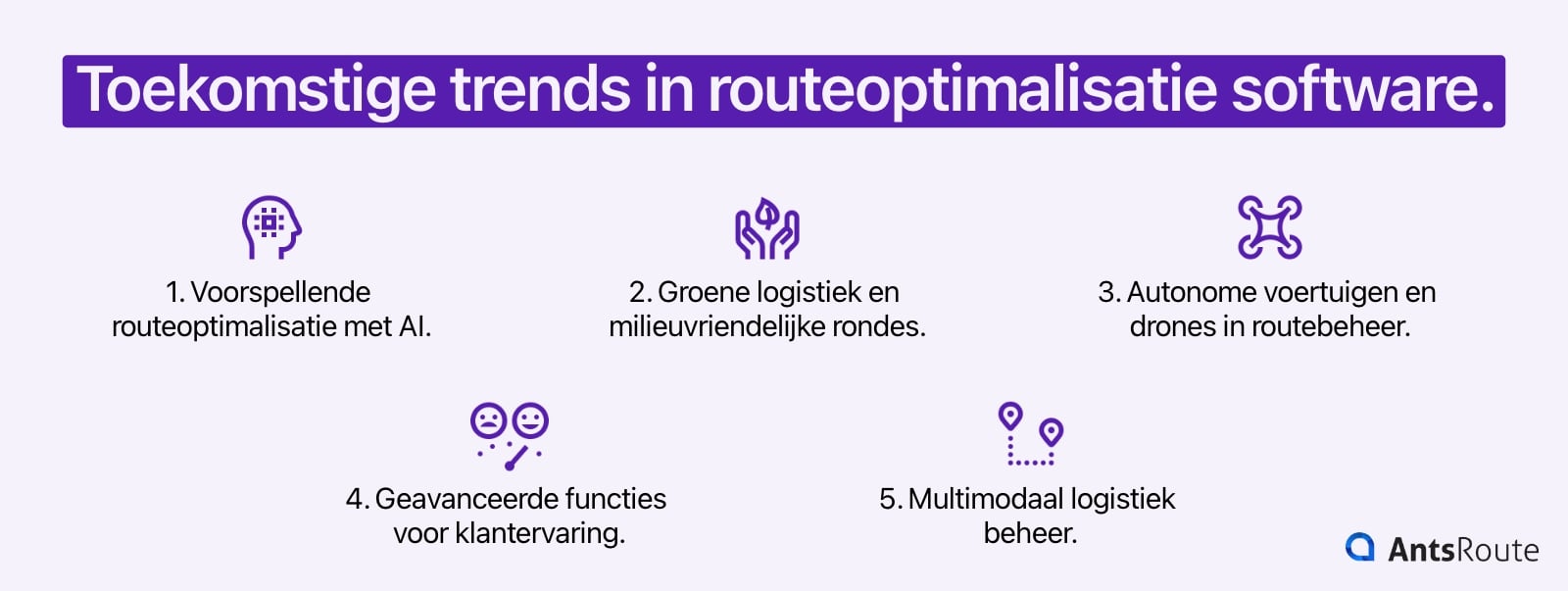 Toekomstige trends in routeoptimalisatie software.

1. Voorspellende routeoptimalisatie met AI.

2. Groene logistiek en milieuvriendelijke rondes.

3. Autonome voertuigen en drones in routebeheer.

4. Geavanceerde functies voor klantervaring.

5. Multimodaal logistiek beheer.

AntsRoute